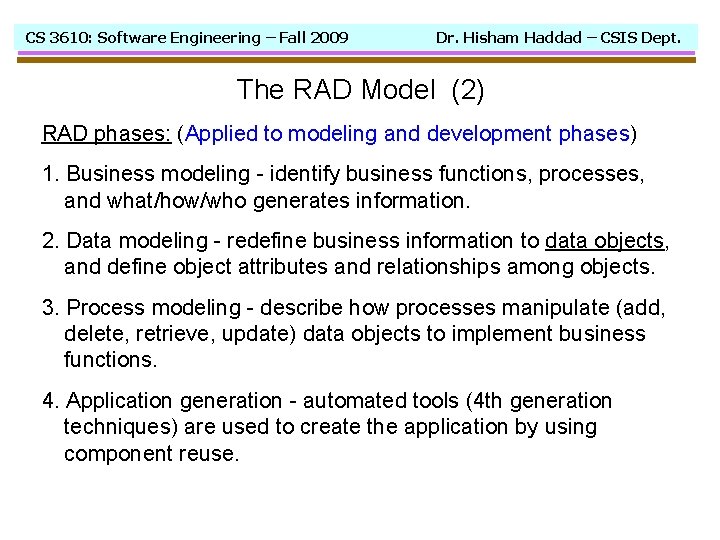 CS 3610: Software Engineering – Fall 2009 Dr. Hisham Haddad – CSIS Dept.

The RAD Model (2)

RAD phases: (Applied to modeling and development phases)

1. Business modeling - identify business functions, processes, and what/how/who generates information.

2. Data modeling - redefine business information to data objects, and define object attributes and relationships among objects.

3. Process modeling - describe how processes manipulate (add, delete, retrieve, update) data objects to implement business functions.

4. Application generation - automated tools (4th generation techniques) are used to create the application by using component reuse.